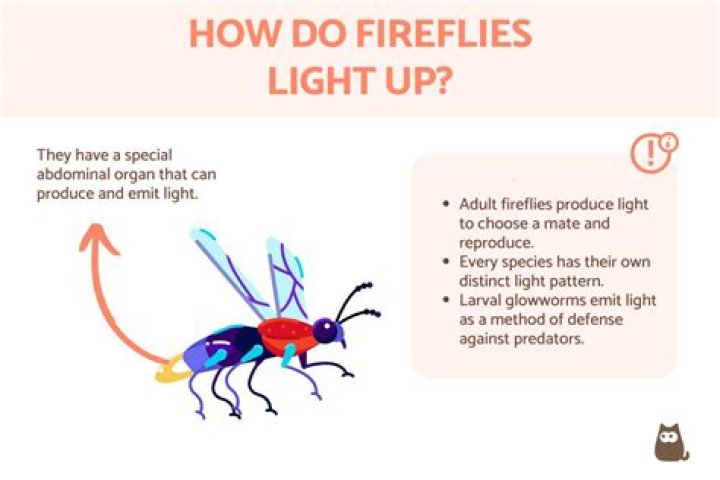 HOW DO FIREFLIES LIGHT UP?

They have a special abdominal organ that can produce and emit light.

- Adult fireflies produce light to choose a mate and reproduce.
- Every species has their own distinct light pattern.
- Larval glowworms emit light as a method of defense against predators.